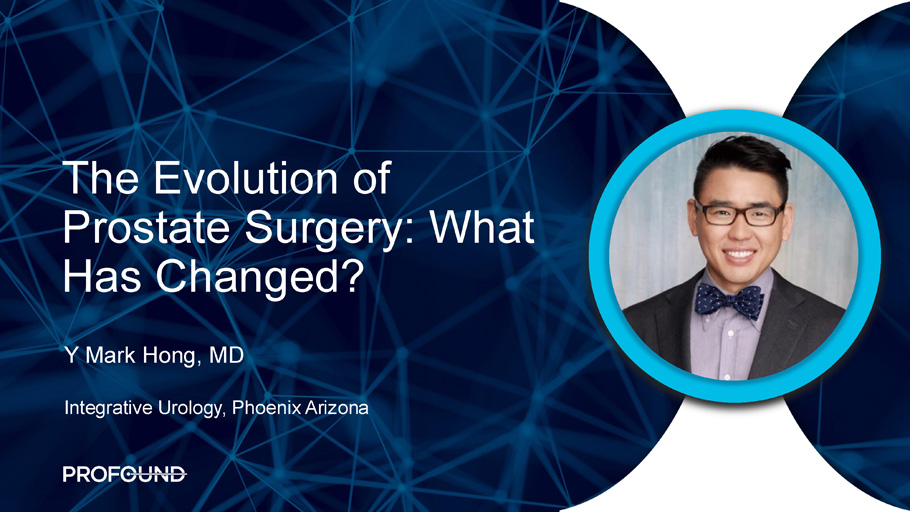 The Evolution of Prostate Surgery: What Has Changed?

Y Mark Hong, MD

Integrative Urology, Phoenix Arizona

PROFOUND